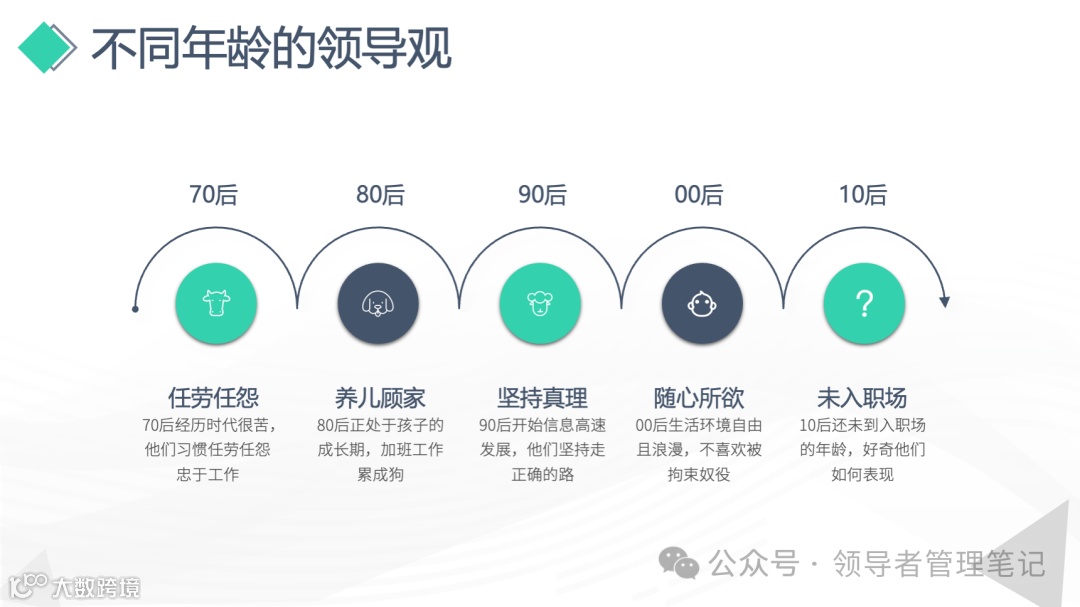 不同年龄的领导观

70后

80后

90后

00后

10后

?

任劳任怨
70后经历时代很苦，他们习惯任劳任怨忠于工作

养儿顾家
80后正处于孩子的成长期，加班工作累成狗

坚持真理
90后开始信息高速发展，他们坚持走正确的路

随心所欲
00后生活环境自由且浪漫，不喜欢被拘束奴役

未入职场
10后还未到入职场的年龄，好奇他们如何表现

公众号 · 领导者管理笔记

大数跨境